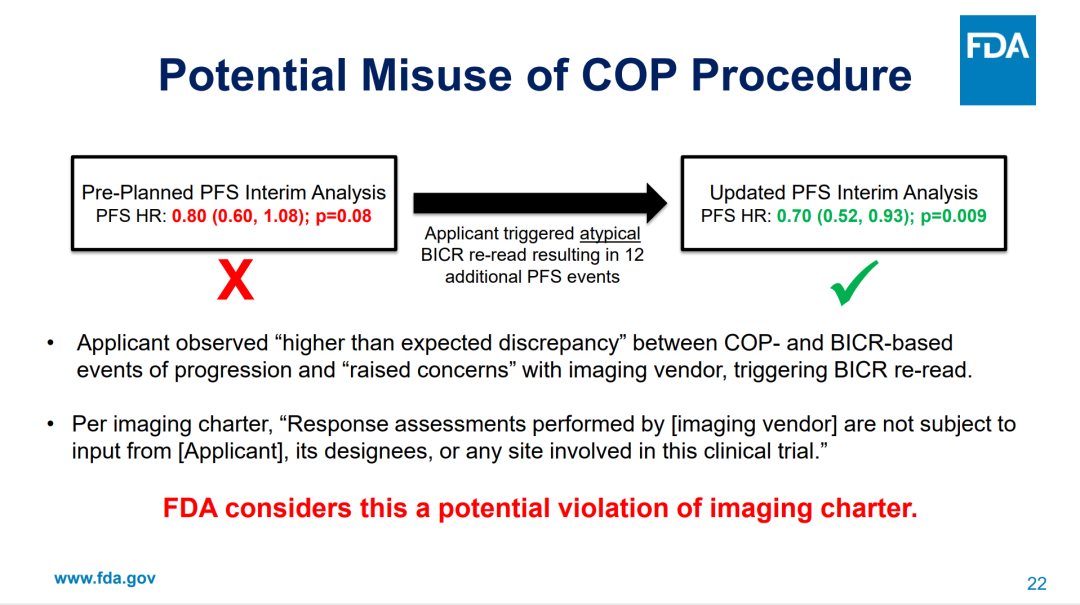 Potential Misuse of COP Procedure

FDA

Pre-Planned PFS Interim Analysis
PFS HR: 0.80 (0.60, 1.08); p=0.08

X

Applicant triggered atypical BICR re-read resulting in 12 additional PFS events

Updated PFS Interim Analysis
PFS HR: 0.70 (0.52, 0.93); p=0.009

✓

• Applicant observed “higher than expected discrepancy” between COP- and BICR-based events of progression and “raised concerns” with imaging vendor, triggering BICR re-read.

• Per imaging charter, “Response assessments performed by [imaging vendor] are not subject to input from [Applicant], its designees, or any site involved in this clinical trial.”

FDA considers this a potential violation of imaging charter.

www.fda.gov

22